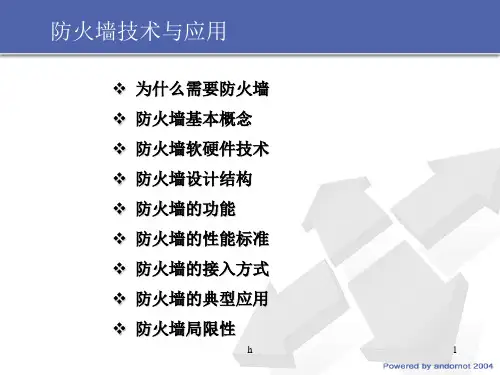 防火墙技术与应用

❖ 为什么需要防火墙
❖ 防火墙基本概念
❖ 防火墙软硬件技术
❖ 防火墙设计结构
❖ 防火墙的功能
❖ 防火墙的性能标准
❖ 防火墙的接入方式
❖ 防火墙的典型应用
❖ 防火墙局限性

h

1

Powered by andomot 2004